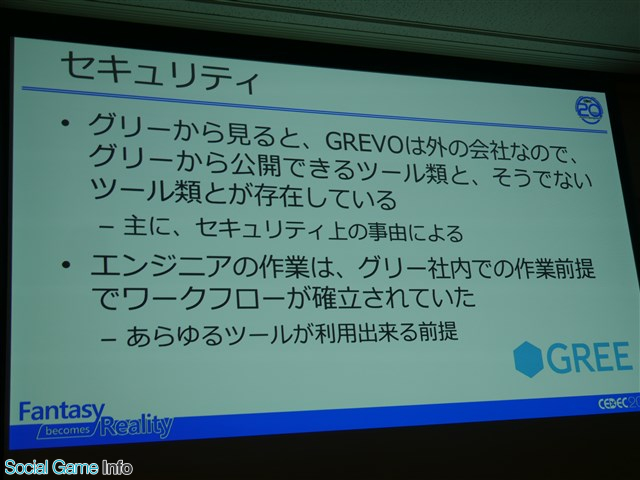 セキュリティ

20

• グリーから見ると、GREVOは外の会社なので、グリーから公開できるツール類と、そうでないツール類とが存在している

– 主に、セキュリティ上の事由による

• エンジニアの作業は、グリー社内での作業前提でワークフローが確立されていた

– あらゆるツールが利用出来る前提

GREE

Fantasy becomes Reality

CEDEC20

Social Game Info